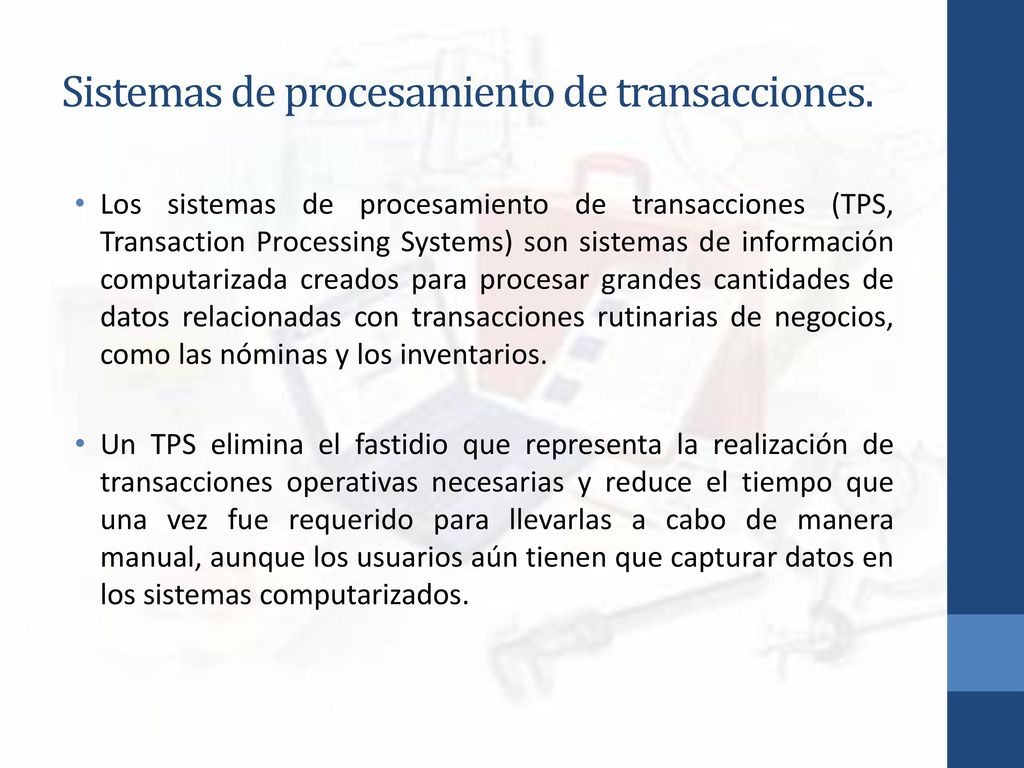 Sistemas de procesamiento de transacciones.

• Los sistemas de procesamiento de transacciones (TPS, Transaction Processing Systems) son sistemas de información computarizada creados para procesar grandes cantidades de datos relacionadas con transacciones rutinarias de negocios, como las nóminas y los inventarios.

• Un TPS elimina el fastidio que representa la realización de transacciones operativas necesarias y reduce el tiempo que una vez fue requerido para llevarlas a cabo de manera manual, aunque los usuarios aún tienen que capturar datos en los sistemas computarizados.